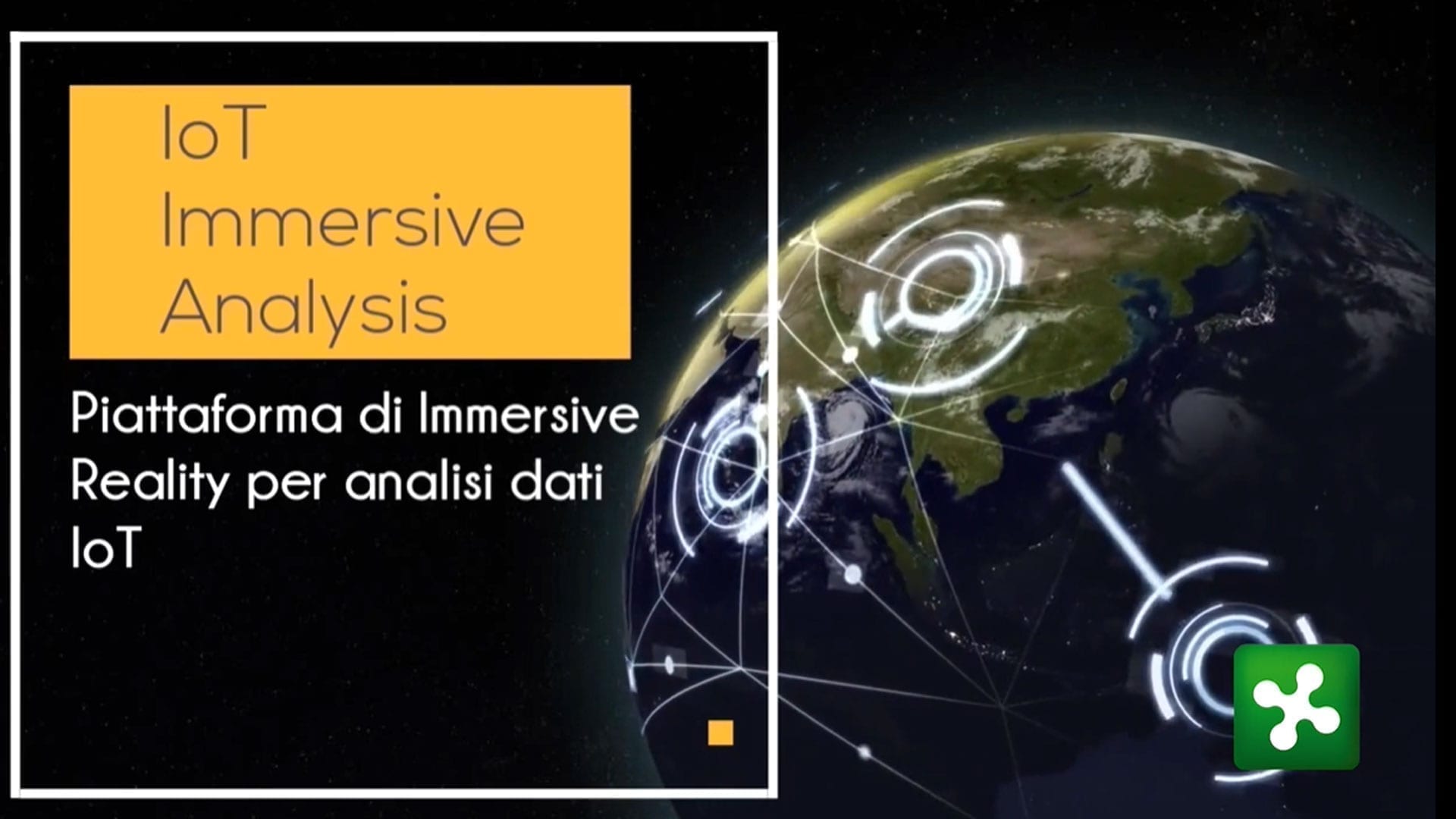 IoT
Immersive
Analysis

Piattaforma di Immersive Reality per analisi dati IoT